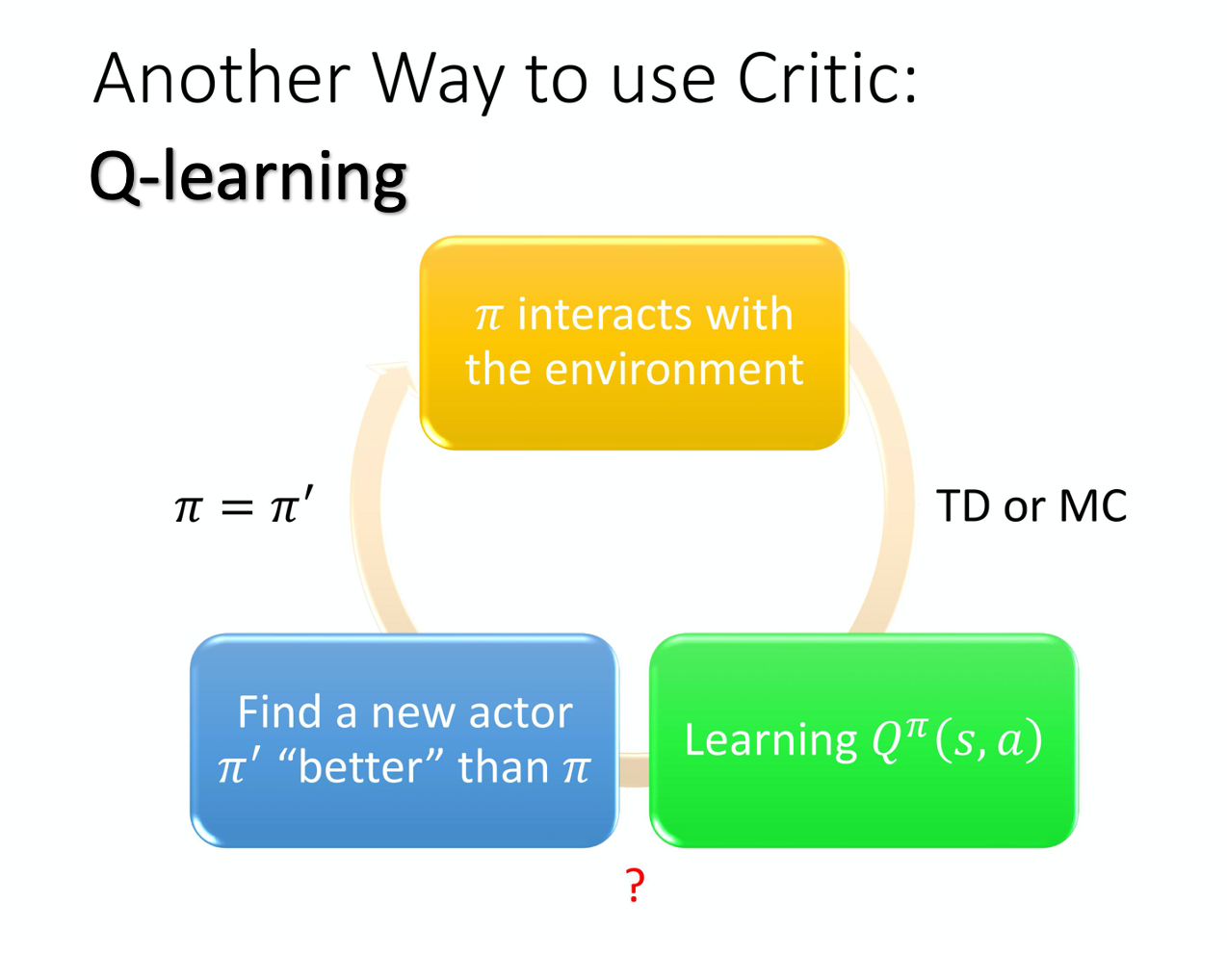 Another Way to use Critic:

Q-learning

$\pi$ interacts with the environment

$\pi = \pi'$

TD or MC

Find a new actor $\pi'$ “better” than $\pi$

Learning $Q^{\pi}(s, a)$

?